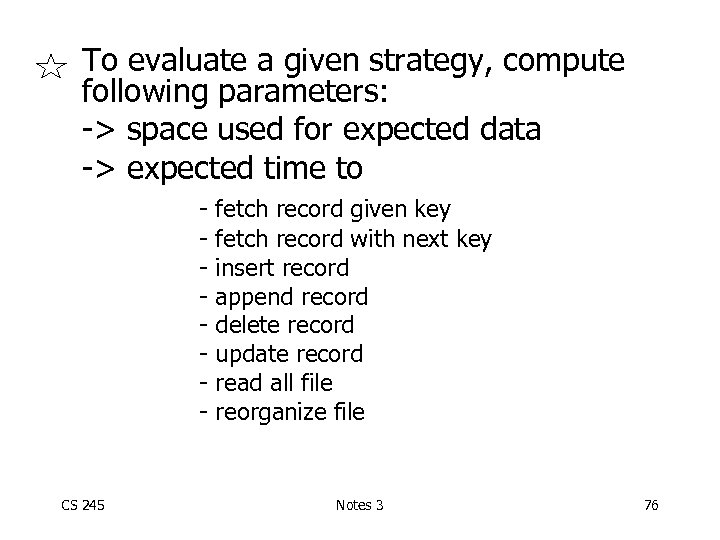 ☆ To evaluate a given strategy, compute following parameters:
-> space used for expected data
-> expected time to

- fetch record given key
- fetch record with next key
- insert record
- append record
- delete record
- update record
- read all file
- reorganize file

CS 245

Notes 3

76